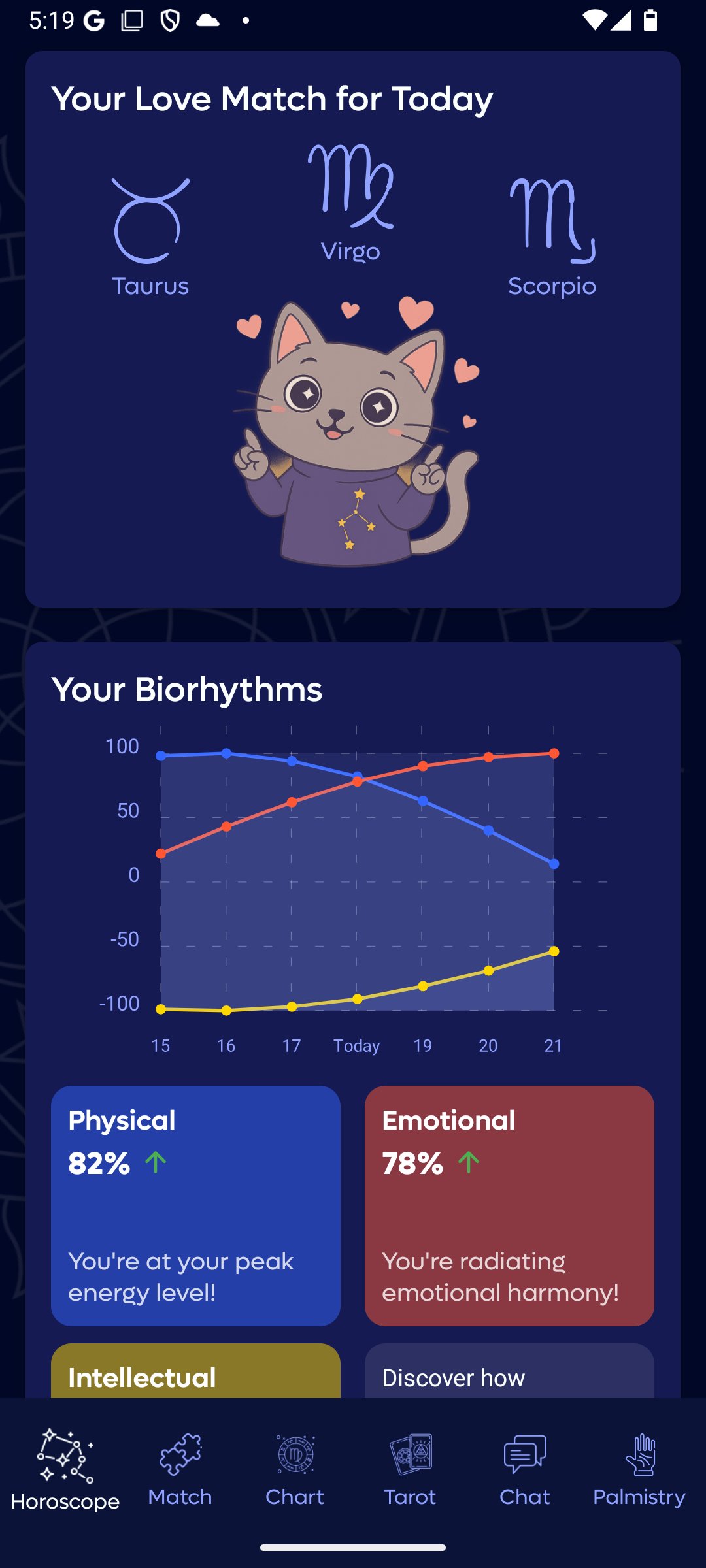 5:19 G

Your Love Match for Today

Taurus

Virgo

Scorpio

Your Biorhythms

100
50
0
-50
-100

15 16 17 Today 19 20 21

Physical
82%

You're at your peak energy level!

Emotional
78%

You're radiating emotional harmony!

Intellectual

Discover how

Horoscope Match Chart Tarot Chat Palmistry